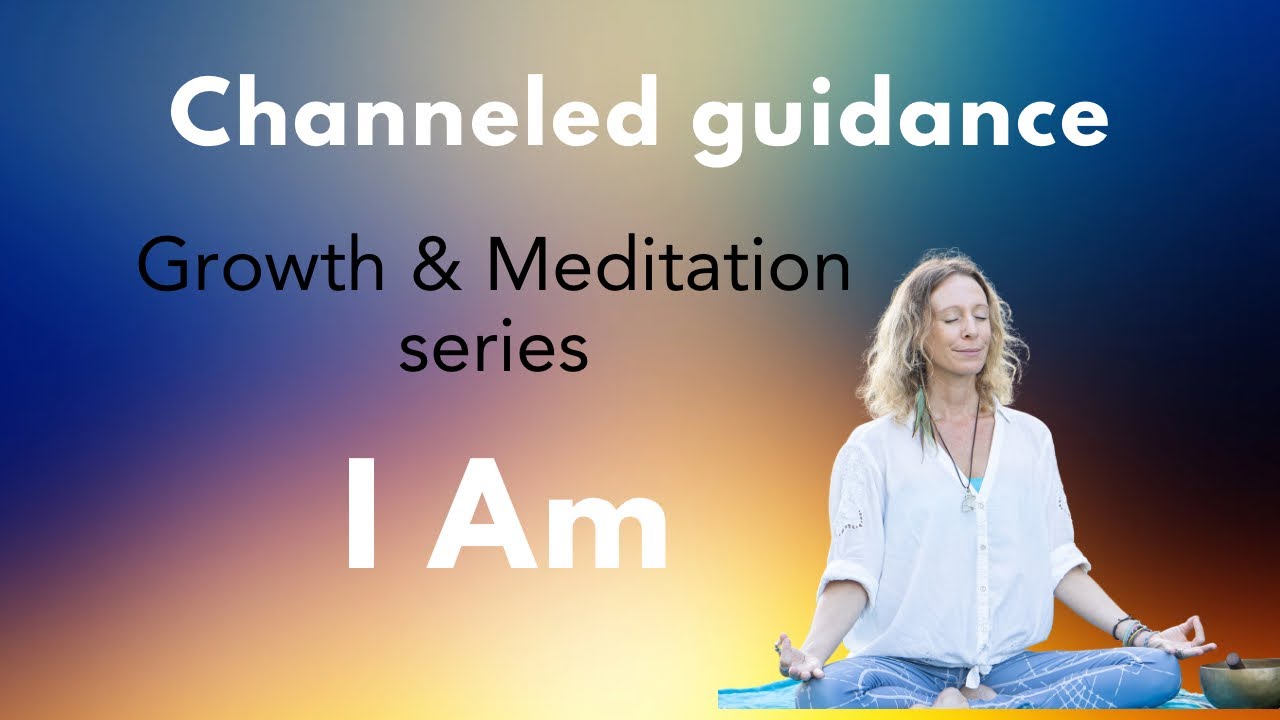 Channeled guidance

Growth & Meditation series

I Am